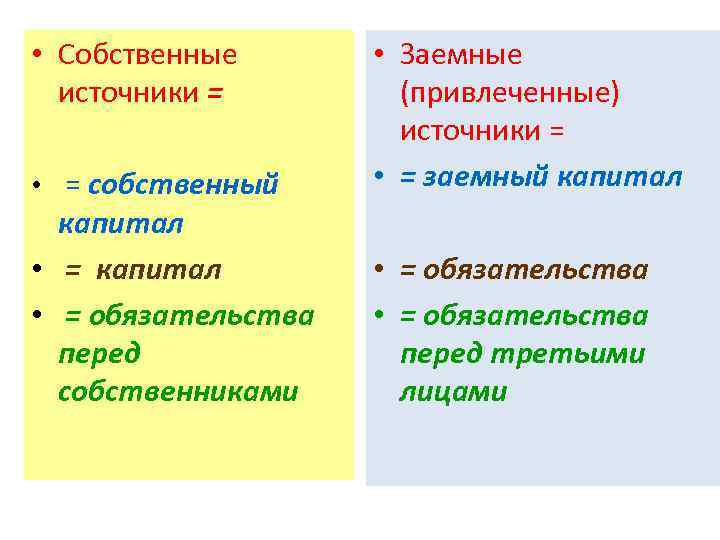 • Собственные источники =

• = собственный капитал

• = капитал

• = обязательства перед собственниками

• Заемные (привлеченные) источники =

• = заемный капитал

• = обязательства

• = обязательства перед третьими лицами